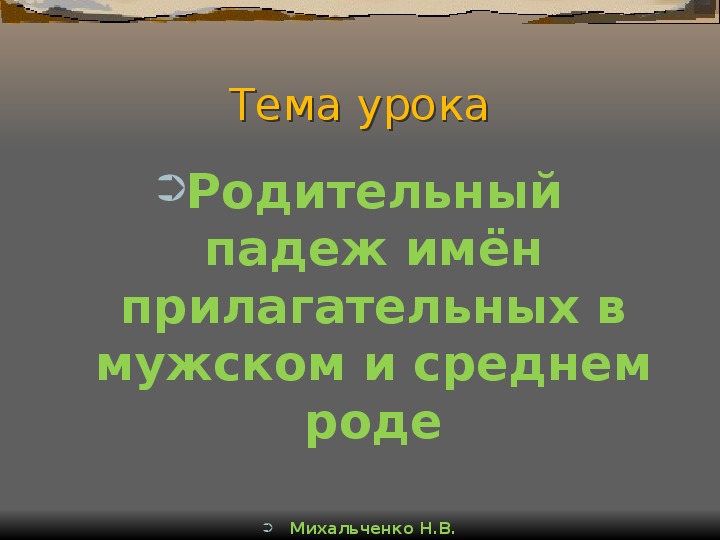 Тема урока

Родительный падеж имён прилагательных в мужском и среднем роде

Михальченко Н.В.